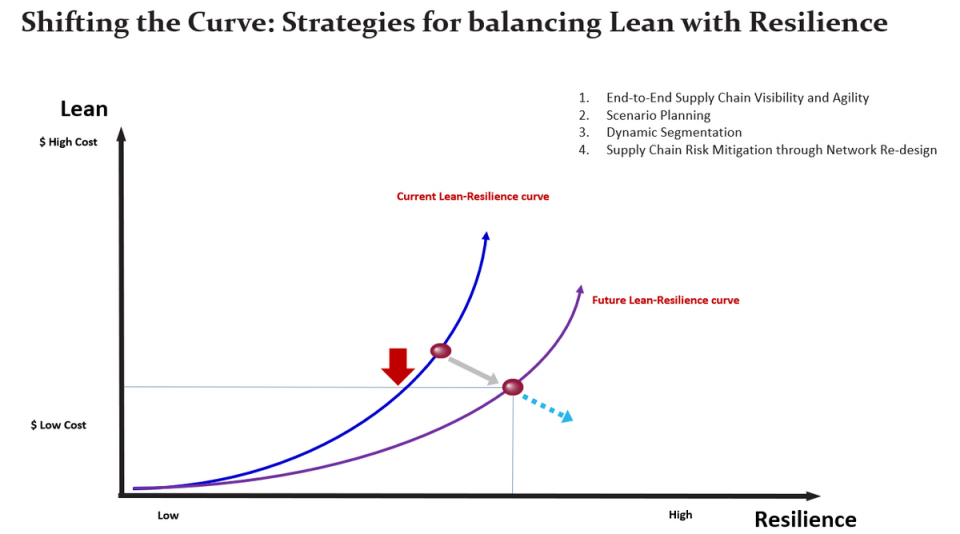 Shifting the Curve: Strategies for balancing Lean with Resilience

1. End-to-End Supply Chain Visibility and Agility
2. Scenario Planning
3. Dynamic Segmentation
4. Supply Chain Risk Mitigation through Network Re-design

Lean

$ High Cost

Current Lean-Resilience curve

Future Lean-Resilience curve

$ Low Cost

Low

High

Resilience